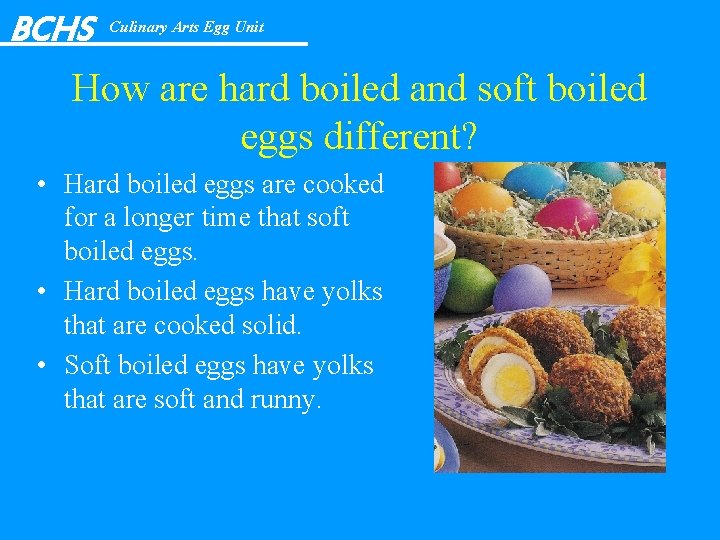 BCHS Culinary Arts Egg Unit

How are hard boiled and soft boiled eggs different?

• Hard boiled eggs are cooked for a longer time that soft boiled eggs.
• Hard boiled eggs have yolks that are cooked solid.
• Soft boiled eggs have yolks that are soft and runny.